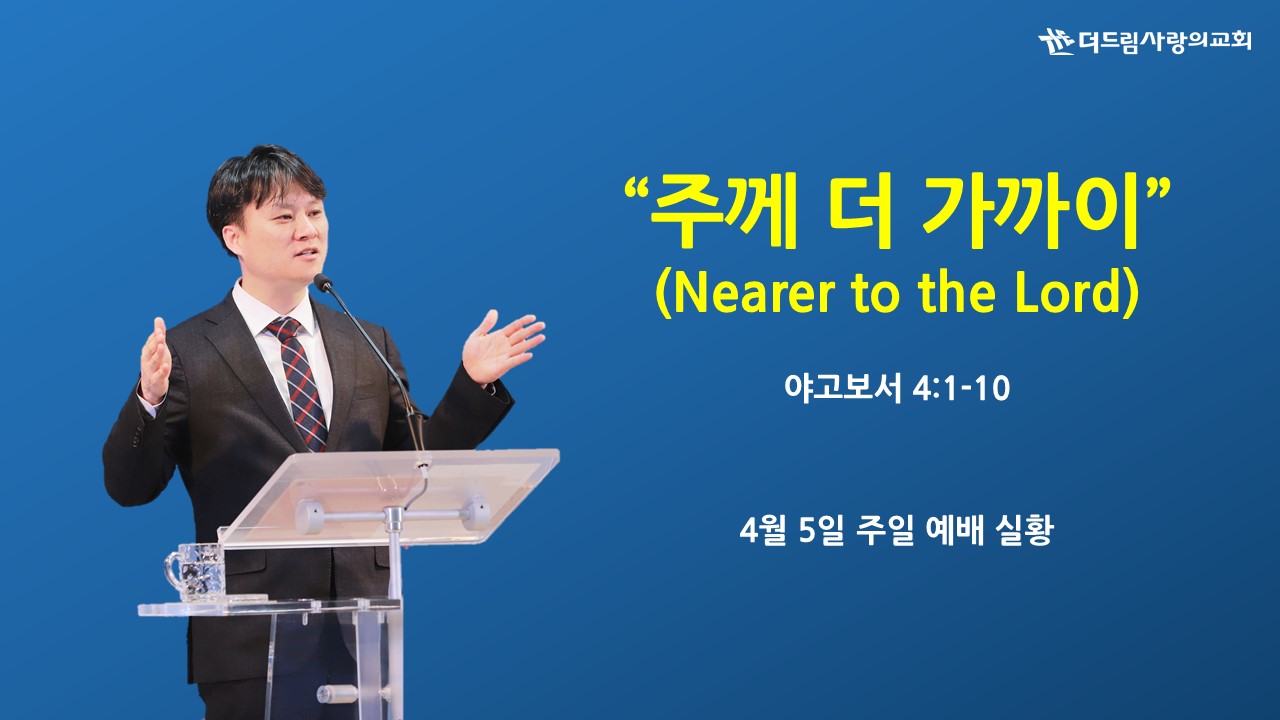 더드림사랑의교회

“주께 더 가까이”
(Nearer to the Lord)

야고보서 4:1-10

4월 5일 주일 예배 실황